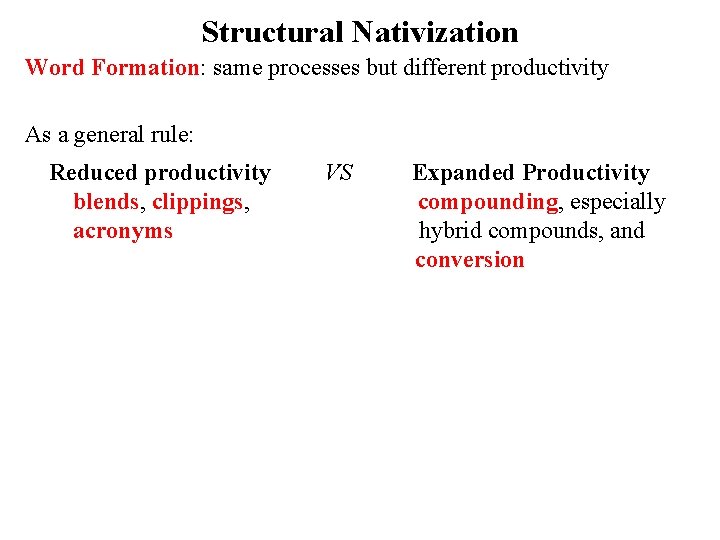 Structural Nativization

Word Formation: same processes but different productivity

As a general rule:

Reduced productivity
blends, clippings, acronyms

VS

Expanded Productivity
compounding, especially hybrid compounds, and conversion